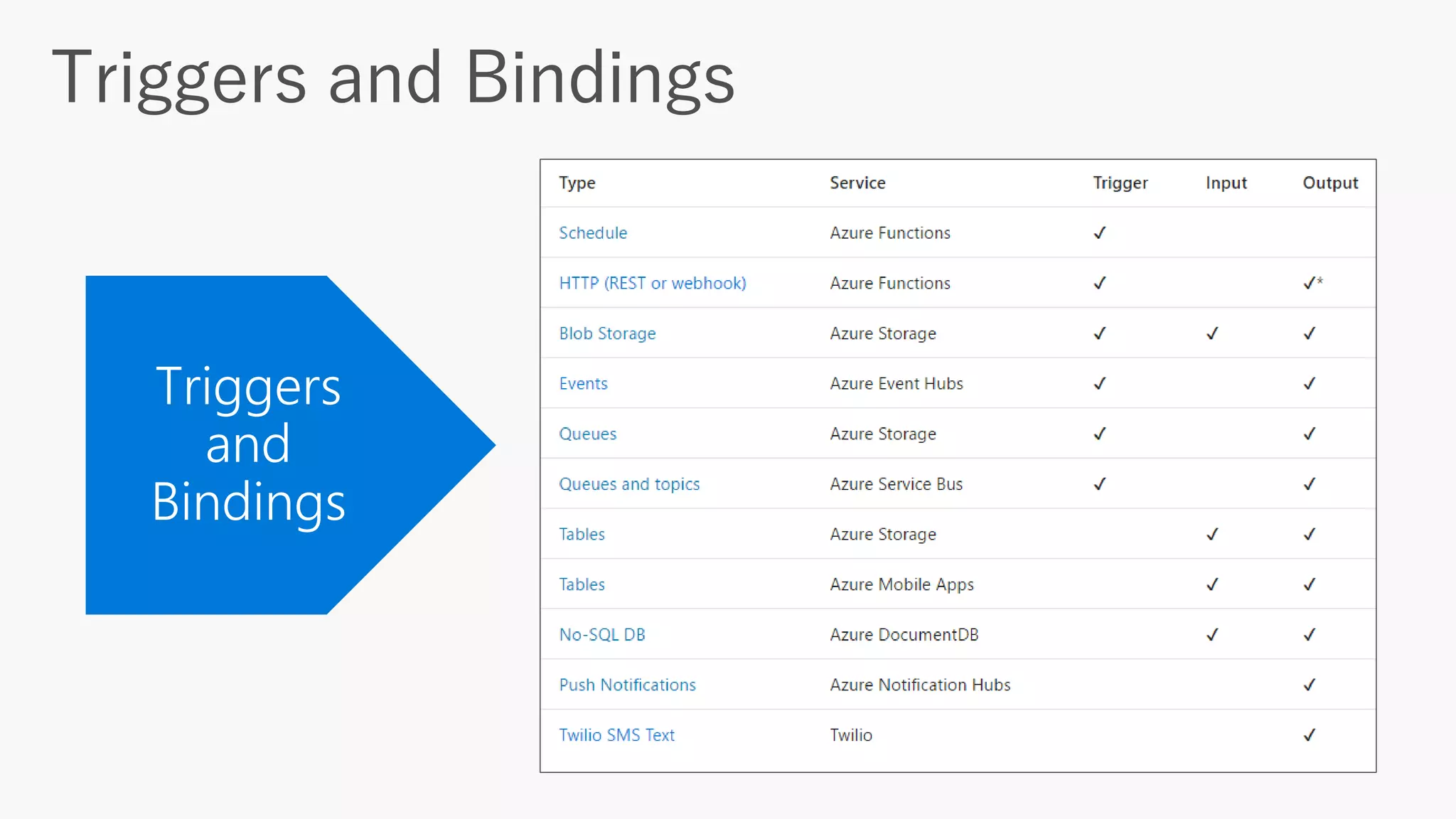 Triggers and Bindings

Triggers and Bindings

| Type | Service | Trigger | Input | Output |
|---|---|---|---|---|
| Schedule | Azure Functions | ✓ | | |
| HTTP (REST or webhook) | Azure Functions | ✓ | | ✓* |
| Blob Storage | Azure Storage | ✓ | ✓ | ✓ |
| Events | Azure Event Hubs | ✓ | | ✓ |
| Queues | Azure Storage | ✓ | | ✓ |
| Queues and topics | Azure Service Bus | ✓ | | ✓ |
| Tables | Azure Storage | | ✓ | ✓ |
| Tables | Azure Mobile Apps | | ✓ | ✓ |
| No-SQL DB | Azure DocumentDB | | ✓ | ✓ |
| Push Notifications | Azure Notification Hubs | | | ✓ |
| Twilio SMS Text | Twilio | | | ✓ |